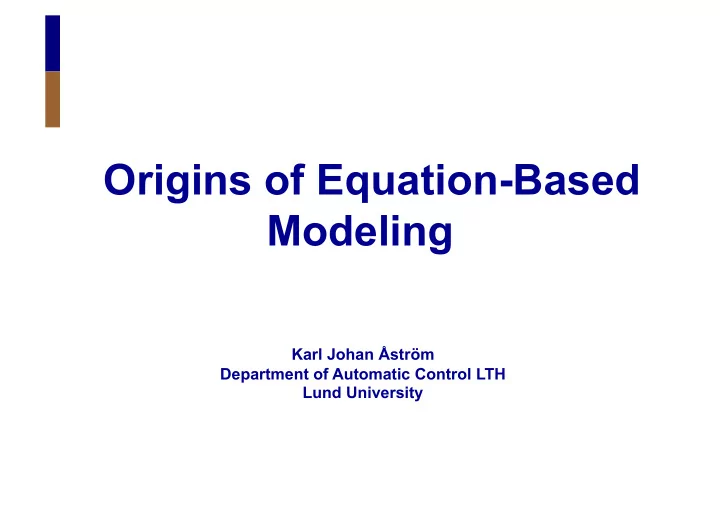 Origins of Equation-Based Modeling

Karl Johan Åström
Department of Automatic Control LTH
Lund University